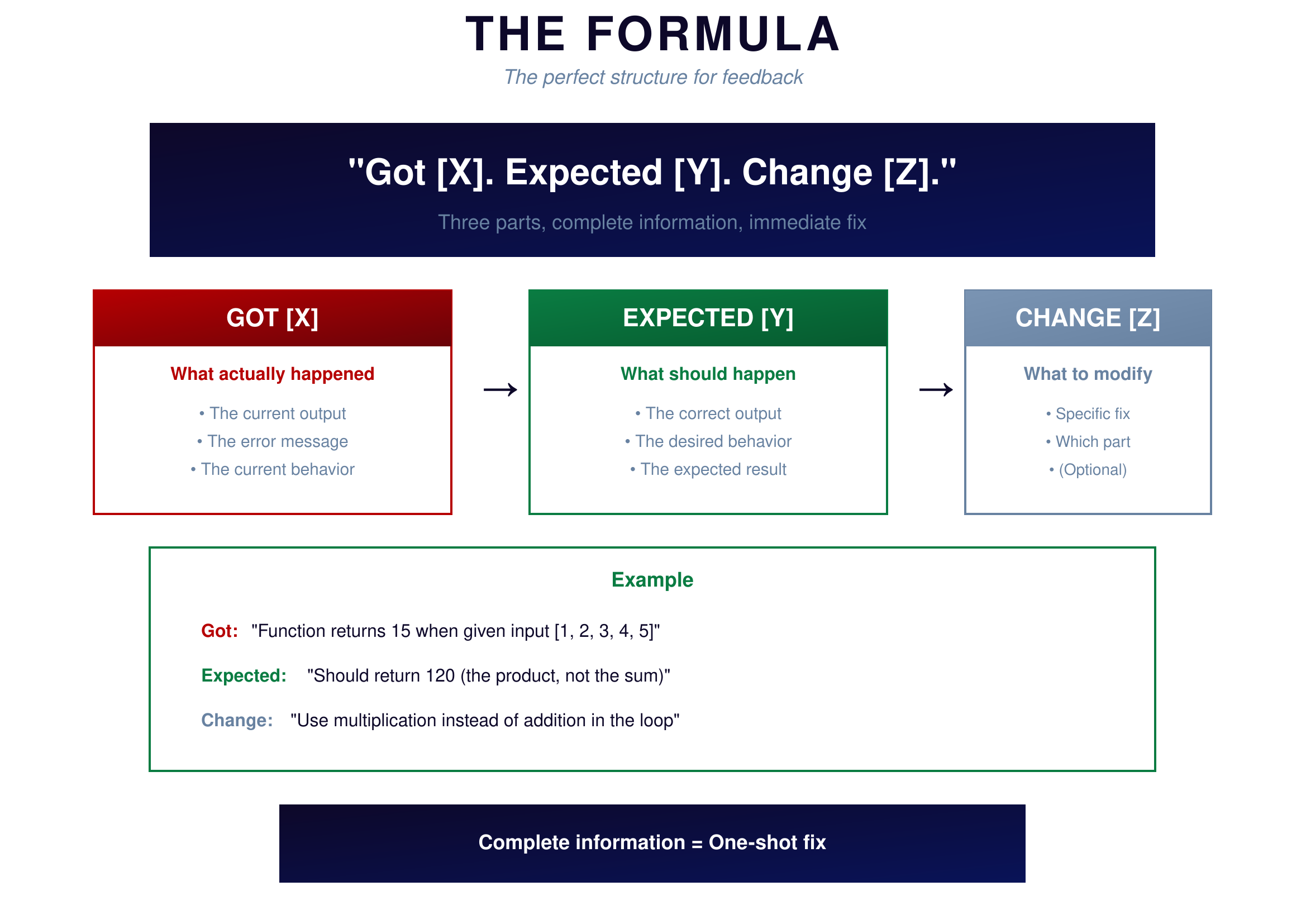 THE FORMULA

The perfect structure for feedback

"Got [X]. Expected [Y]. Change [Z]."

Three parts, complete information, immediate fix

GOT [X]

What actually happened

• The current output
• The error message
• The current behavior

→

EXPECTED [Y]

What should happen

• The correct output
• The desired behavior
• The expected result

→

CHANGE [Z]

What to modify

• Specific fix
• Which part
• (Optional)

Example

Got: "Function returns 15 when given input [1, 2, 3, 4, 5]"

Expected: "Should return 120 (the product, not the sum)"

Change: "Use multiplication instead of addition in the loop"

Complete information = One-shot fix